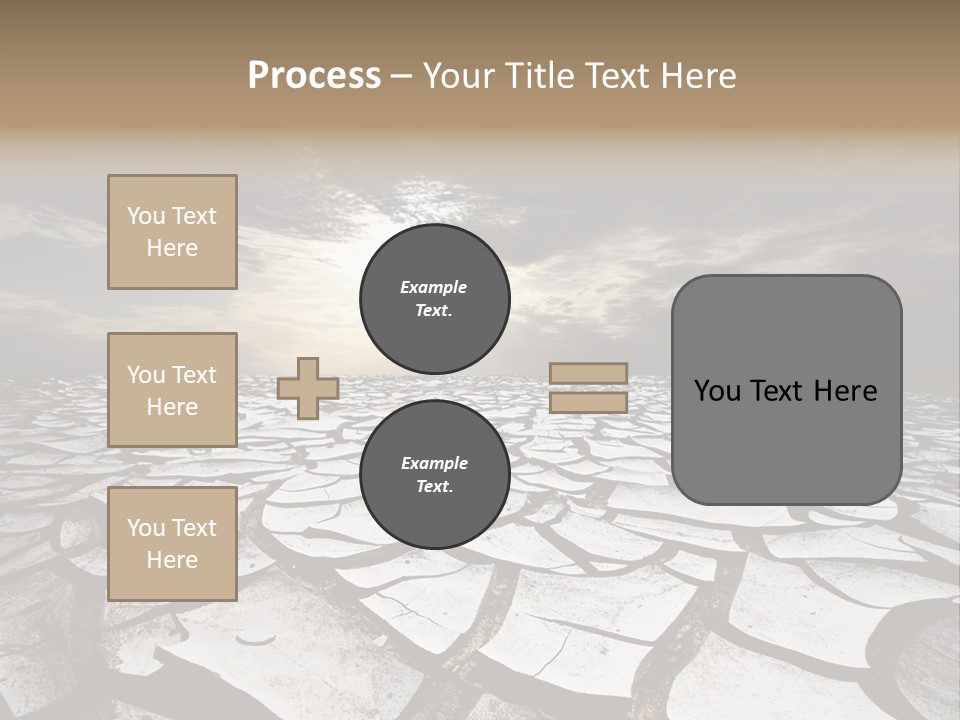 Process – Your Title Text Here

You Text Here

You Text Here

You Text Here

Example Text.

Example Text.

You Text Here